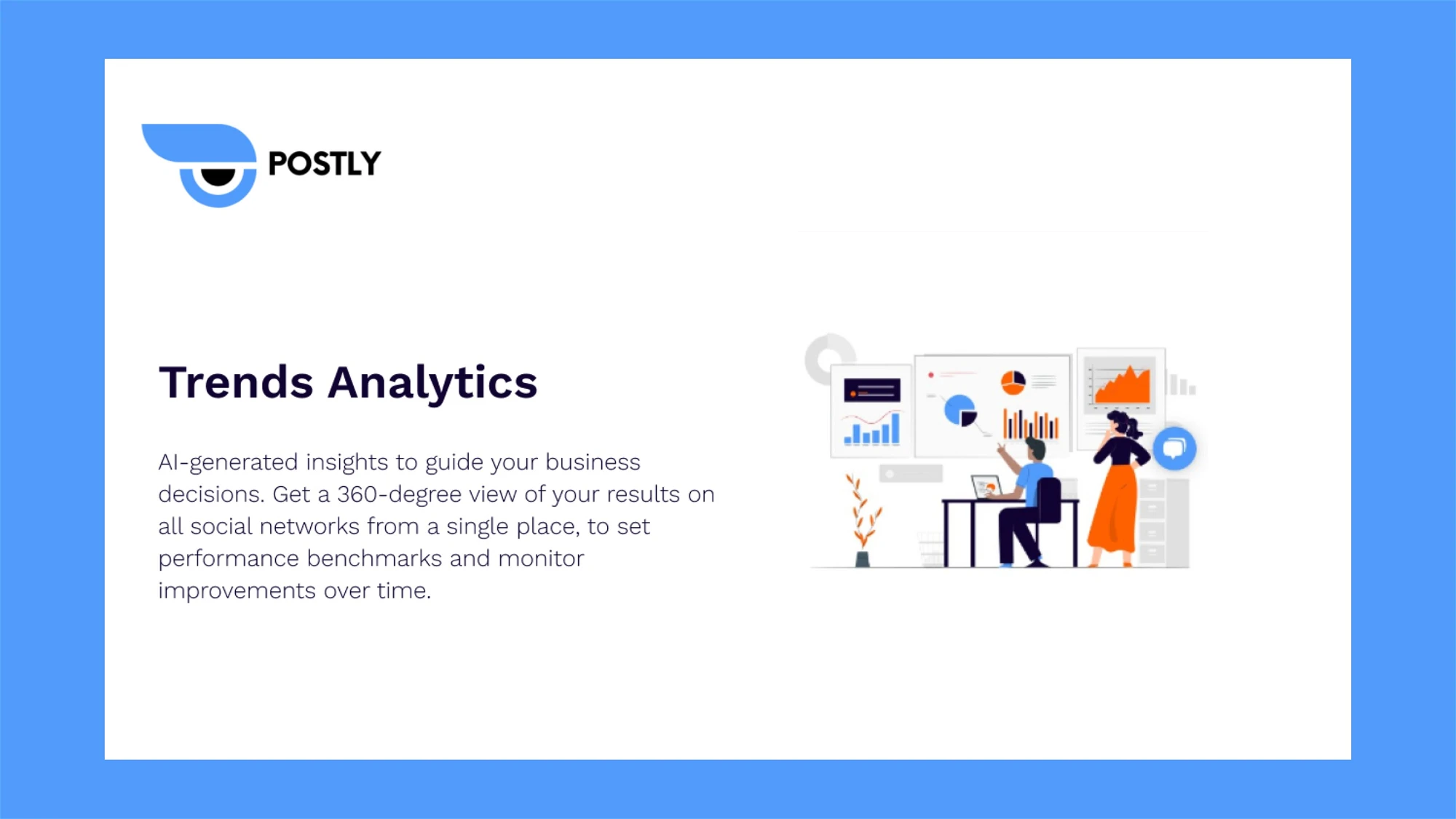 POSTLY

Trends Analytics

AI-generated insights to guide your business decisions. Get a 360-degree view of your results on all social networks from a single place, to set performance benchmarks and monitor improvements over time.